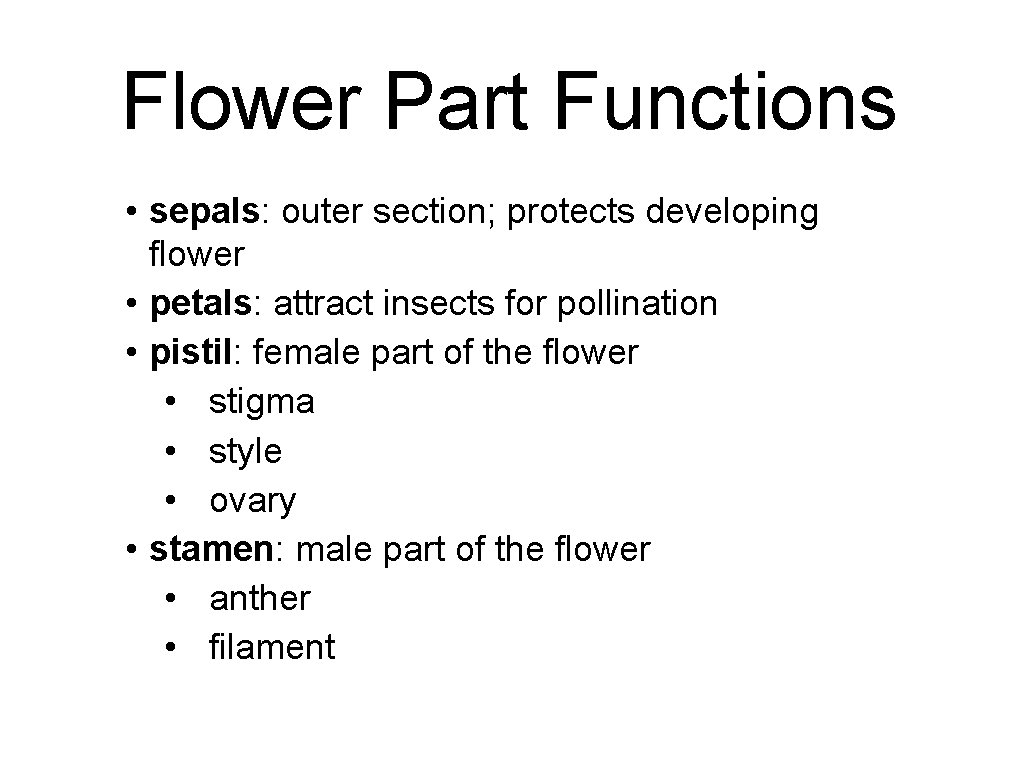 Flower Part Functions

• sepals: outer section; protects developing flower
• petals: attract insects for pollination
• pistil: female part of the flower
  • stigma
  • style
  • ovary
• stamen: male part of the flower
  • anther
  • filament